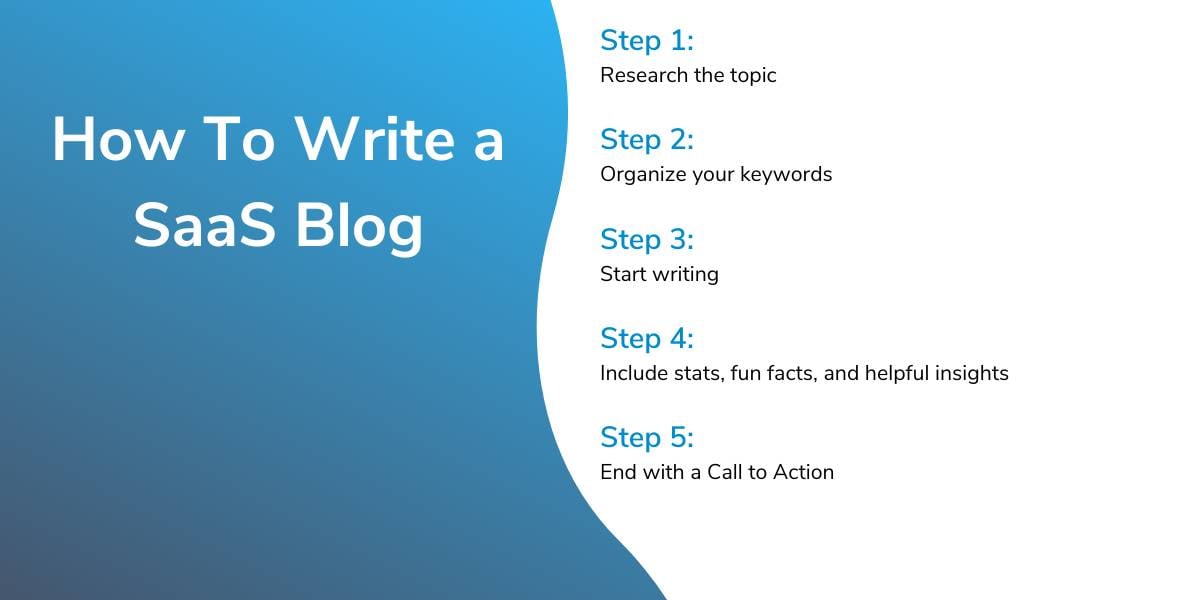 How To Write a SaaS Blog

Step 1:
Research the topic

Step 2:
Organize your keywords

Step 3:
Start writing

Step 4:
Include stats, fun facts, and helpful insights

Step 5:
End with a Call to Action